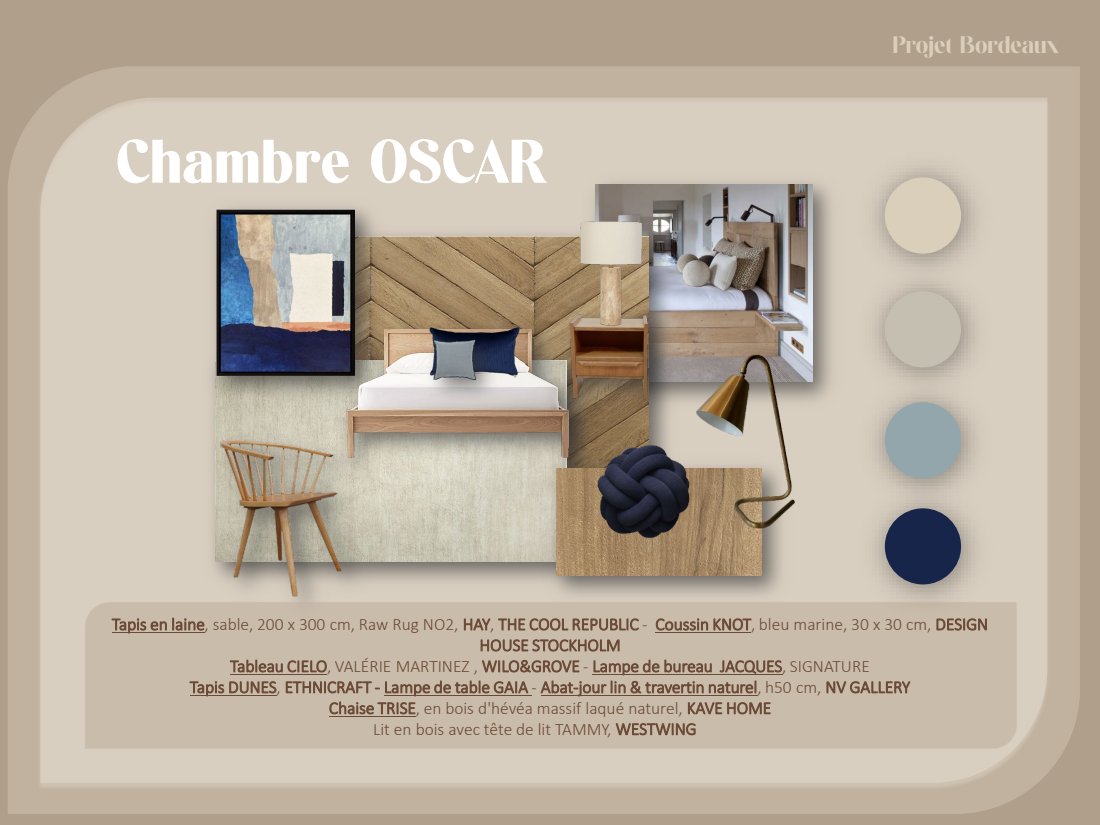 Projet Bordeaux

Chambre OSCAR

Tapis en laine, sable, 200 x 300 cm, Raw Rug NO2, HAY, THE COOL REPUBLIC - Coussin KNOT, bleu marine, 30 x 30 cm, DESIGN HOUSE STOCKHOLM
Tableau CIELO, VALÉRIE MARTINEZ , WILO&GROVE - Lampe de bureau JACQUES, SIGNATURE
Tapis DUNES, ETHNICRAFT - Lampe de table GAIA - Abat-jour lin & travertin naturel, h50 cm, NV GALLERY
Chaise TRISE, en bois d'hévéa massif laqué naturel, KAVE HOME
Lit en bois avec tête de lit TAMMY, WESTWING